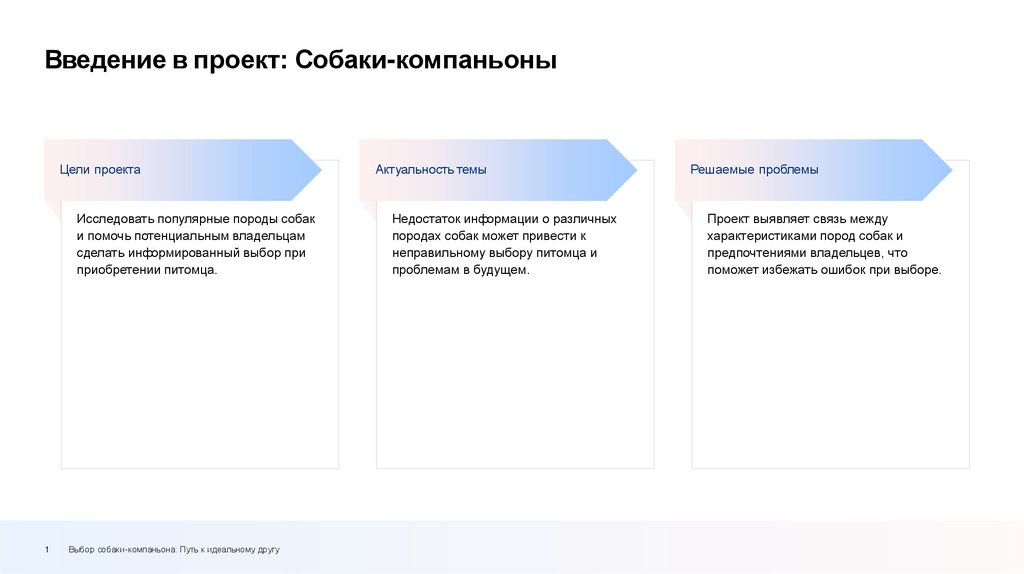 Введение в проект: Собаки-компаньоны

Цели проекта

Исследовать популярные породы собак и помочь потенциальным владельцам сделать информированный выбор при приобретении питомца.

Актуальность темы

Недостаток информации о различных породах собак может привести к неправильному выбору питомца и проблемам в будущем.

Решаемые проблемы

Проект выявляет связь между характеристиками пород собак и предпочтениями владельцев, что поможет избежать ошибок при выборе.

1 Выбор собаки-компаньона: Путь к идеальному другу